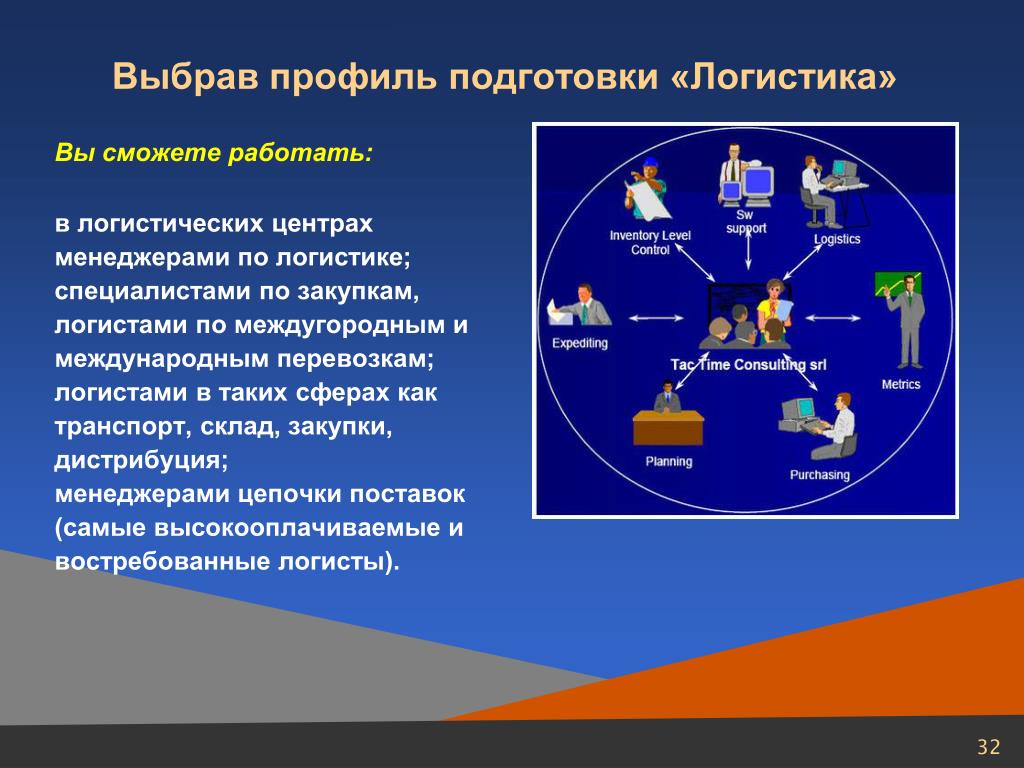 Выбрав профиль подготовки «Логистика»

Вы сможете работать:

в логистических центрах менеджерами по логистике; специалистами по закупкам, логистами по междугородным и международным перевозкам; логистами в таких сферах как транспорт, склад, закупки, дистрибуция;
менеджерами цепочки поставок (самые высокооплачиваемые и востребованные логисты).

Inventory Level Control
Sw support
Logistics
Expediting
Tac Time Consulting srl
Metrics
Planning
Purchasing

32